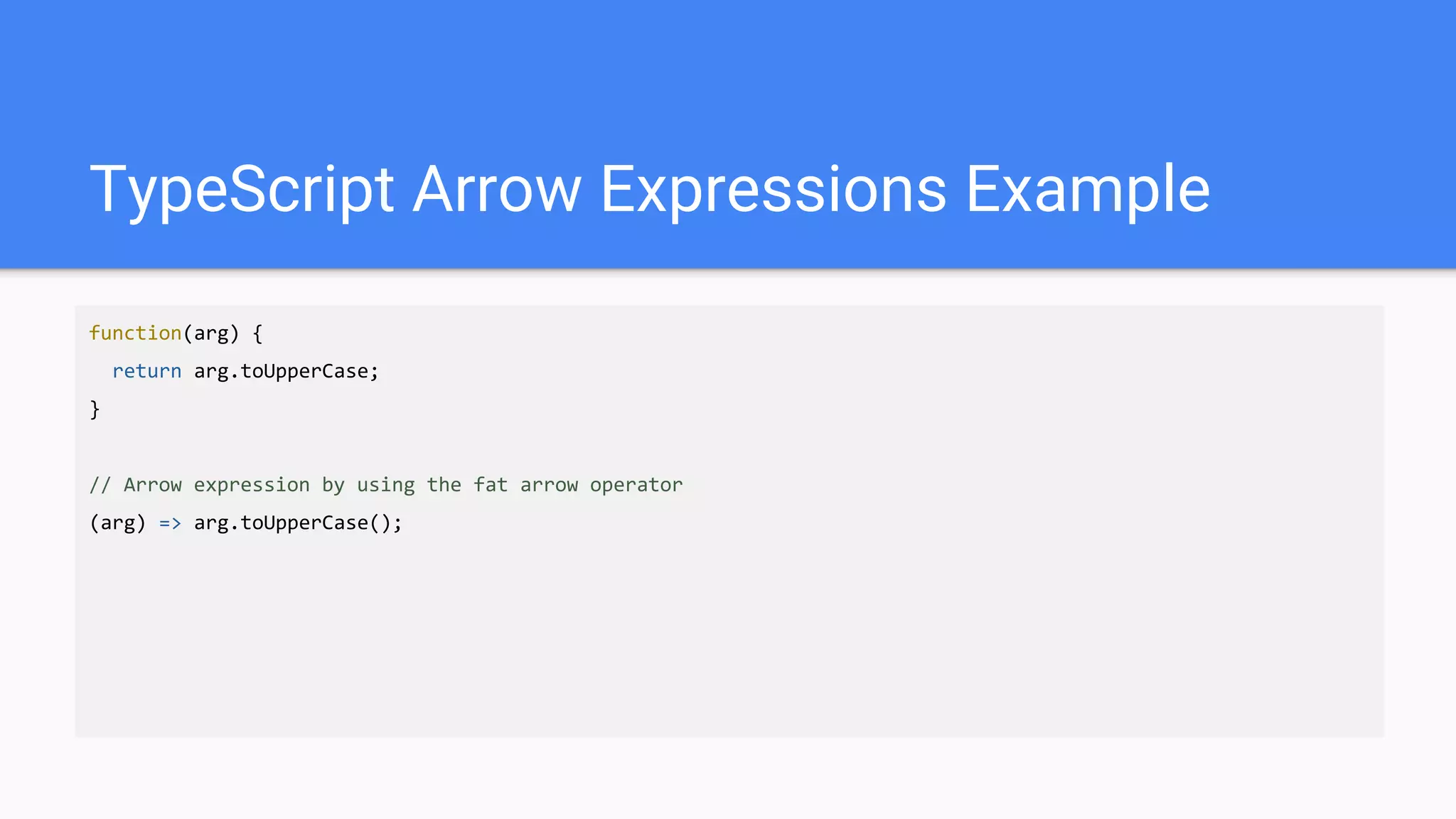 TypeScript Arrow Expressions Example

function(arg) {
  return arg.toUpperCase;
}

// Arrow expression by using the fat arrow operator
(arg) => arg.toUpperCase();